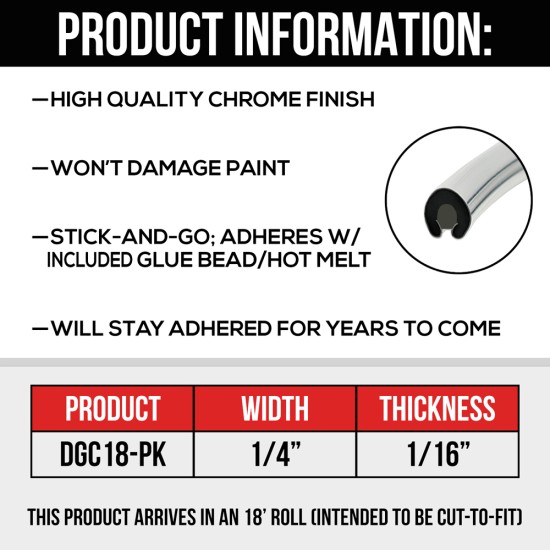 PRODUCT INFORMATION:

—HIGH QUALITY CHROME FINISH

—WON'T DAMAGE PAINT

—STICK-AND-GO; ADHERES W/ INCLUDED GLUE BEAD/HOT MELT

—WILL STAY ADHERED FOR YEARS TO COME

| PRODUCT | WIDTH | THICKNESS |
|---|---|---|
| DGC18-PK | 1/4" | 1/16" |

THIS PRODUCT ARRIVES IN AN 18' ROLL (INTENDED TO BE CUT-TO-FIT)